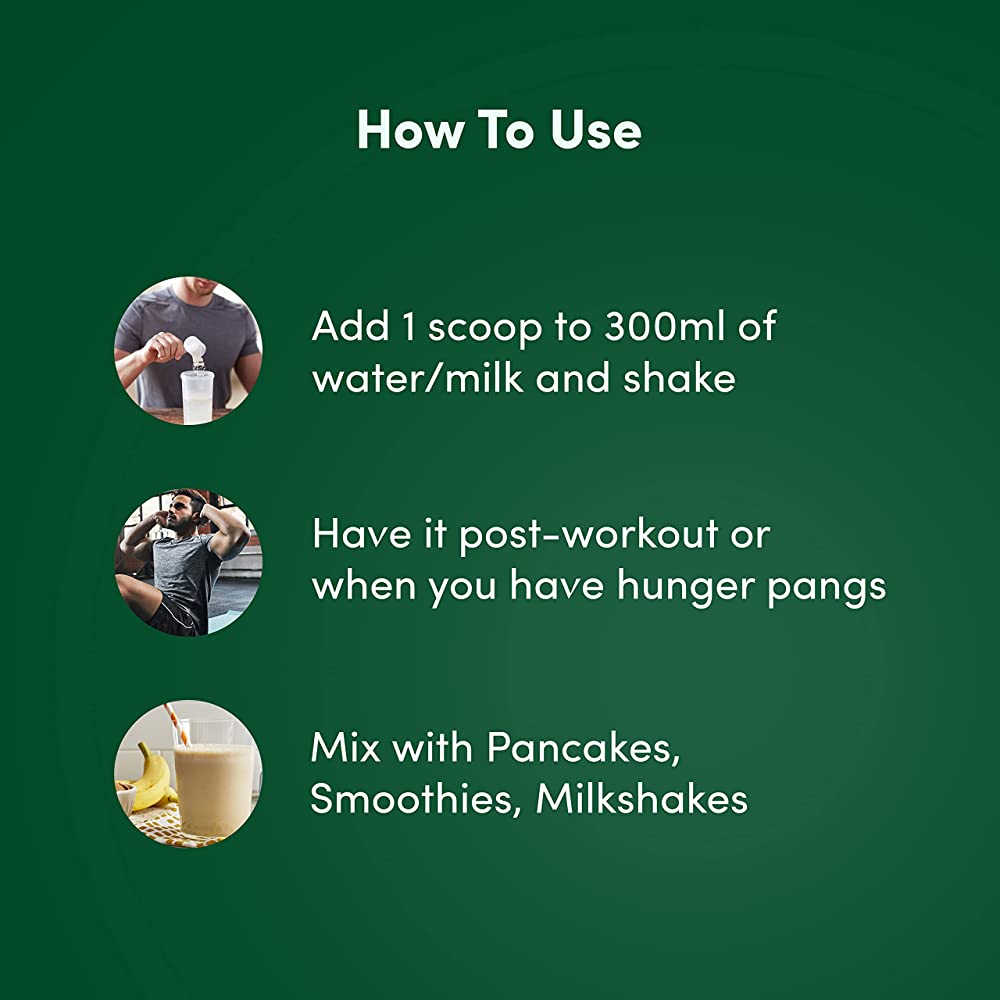 How To Use

Add 1 scoop to 300ml of water/milk and shake

Have it post-workout or when you have hunger pangs

Mix with Pancakes, Smoothies, Milkshakes